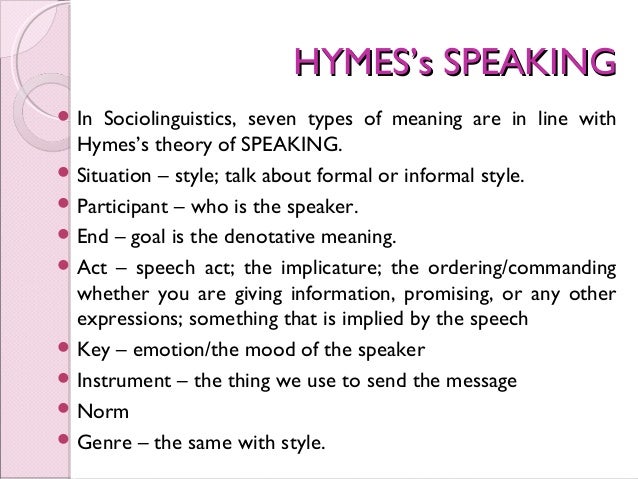 HYMES's SPEAKING

- In Sociolinguistics, seven types of meaning are in line with Hymes's theory of SPEAKING.
- Situation – style; talk about formal or informal style.
- Participant – who is the speaker.
- End – goal is the denotative meaning.
- Act – speech act; the implicature; the ordering/commanding whether you are giving information, promising, or any other expressions; something that is implied by the speech
- Key – emotion/the mood of the speaker
- Instrument – the thing we use to send the message
- Norm
- Genre – the same with style.